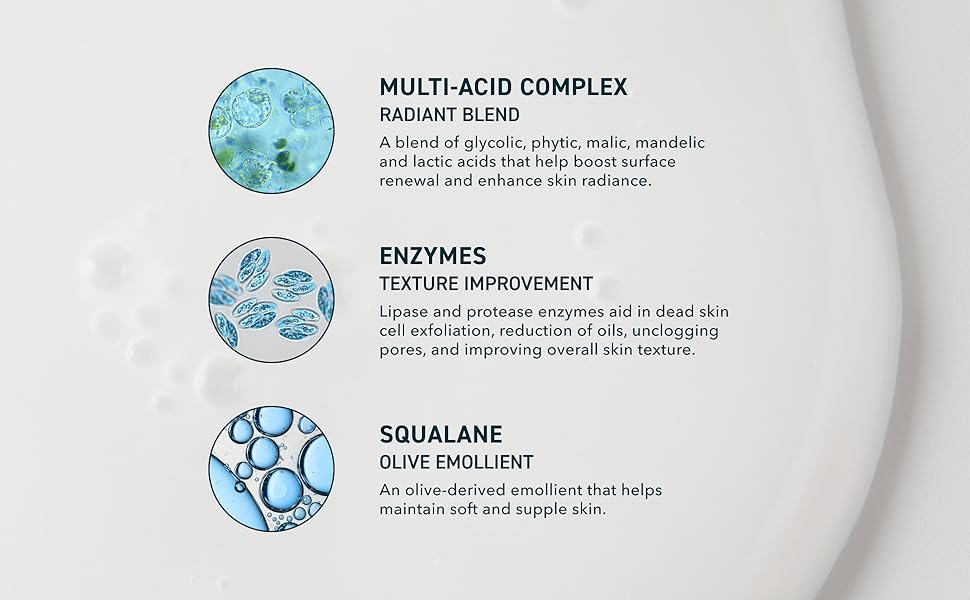 MULTI-ACID COMPLEX
RADIANT BLEND
A blend of glycolic, phytic, malic, mandelic and lactic acids that help boost surface renewal and enhance skin radiance.

ENZYMES
TEXTURE IMPROVEMENT
Lipase and protease enzymes aid in dead skin cell exfoliation, reduction of oils, unclogging pores, and improving overall skin texture.

SQUALANE
OLIVE EMOLLIENT
An olive-derived emollient that helps maintain soft and supple skin.